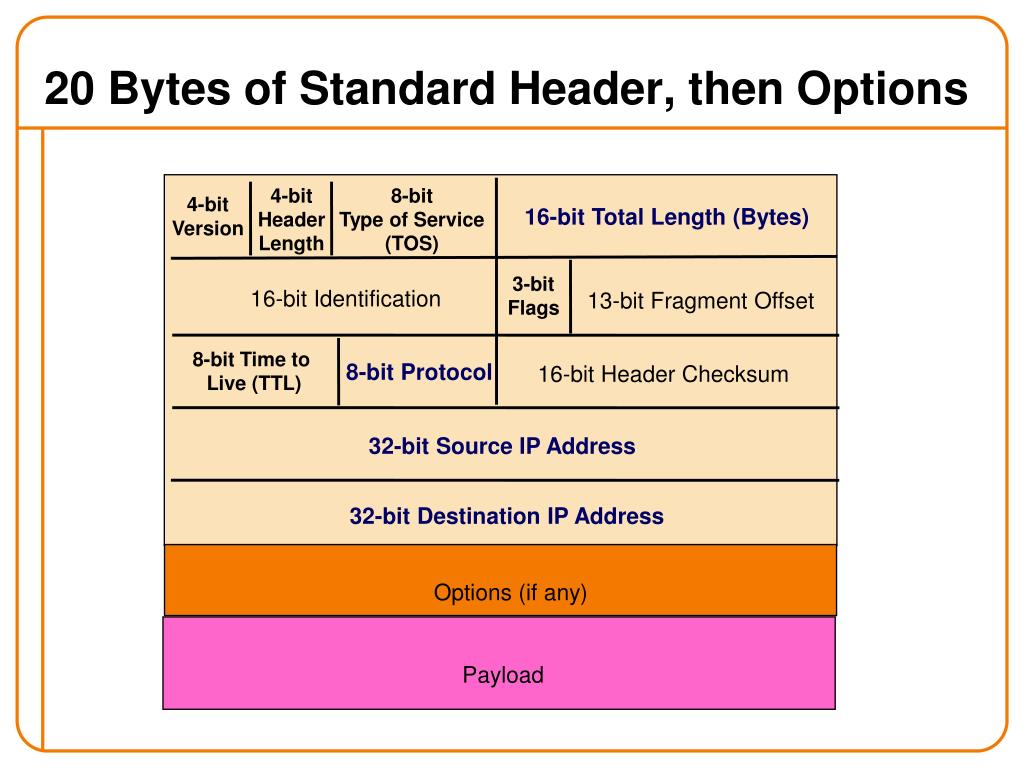 20 Bytes of Standard Header, then Options

4-bit Version

4-bit Header Length

8-bit Type of Service (TOS)

16-bit Total Length (Bytes)

16-bit Identification

3-bit Flags

13-bit Fragment Offset

8-bit Time to Live (TTL)

8-bit Protocol

16-bit Header Checksum

32-bit Source IP Address

32-bit Destination IP Address

Options (if any)

Payload